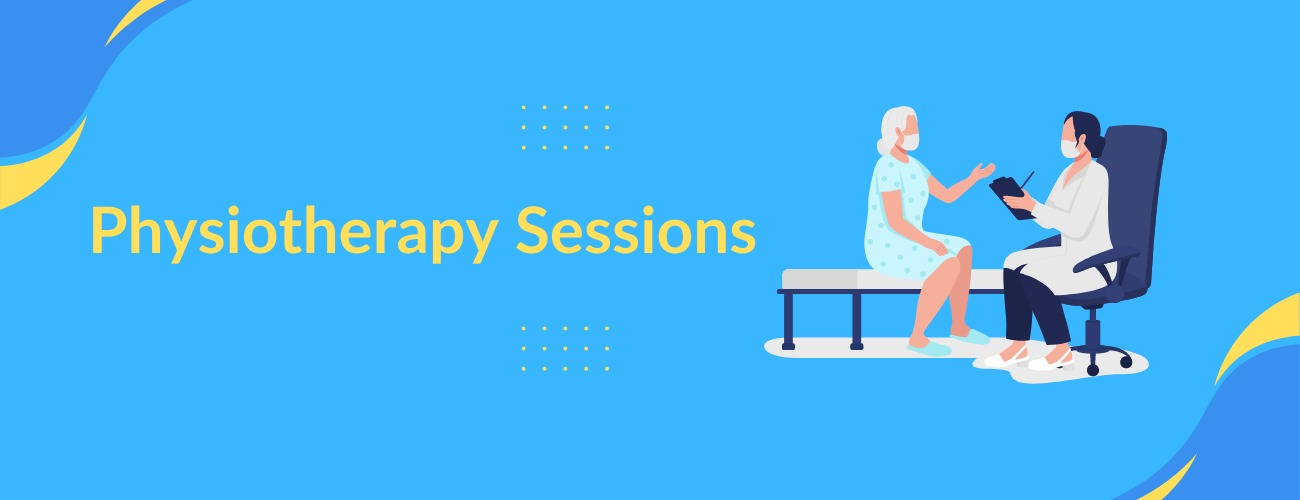 Physiotherapy Sessions